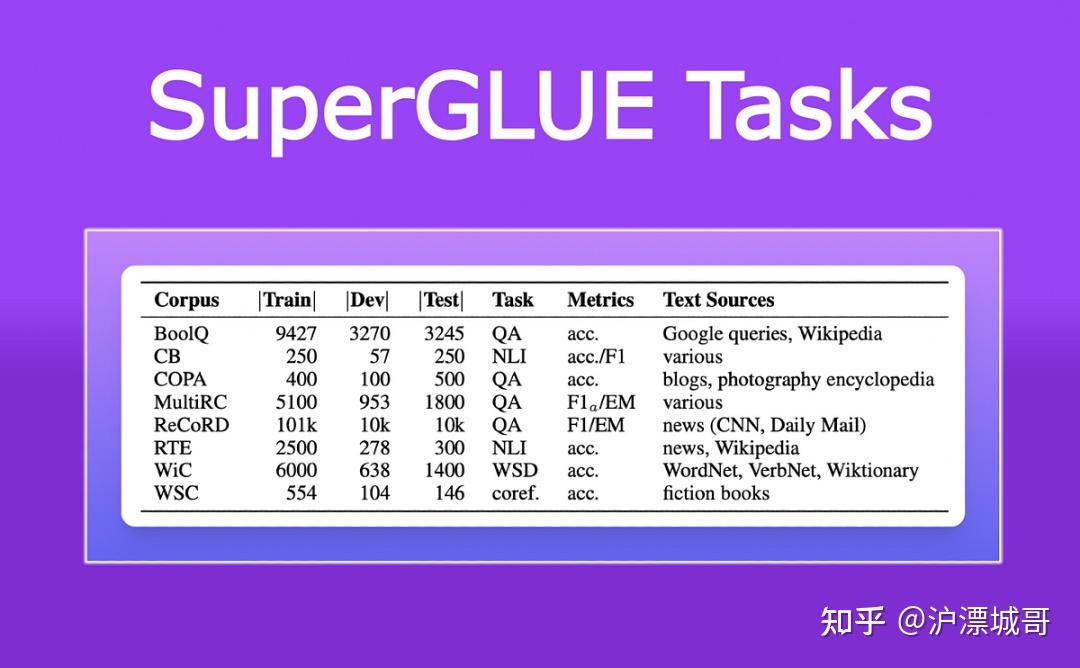 SuperGLUE Tasks

| Corpus | \|Train\| | \|Dev\| | \|Test\| | Task | Metrics | Text Sources |
|---|---|---|---|---|---|---|
| BoolQ | 9427 | 3270 | 3245 | QA | acc. | Google queries, Wikipedia |
| CB | 250 | 57 | 250 | NLI | acc./F1 | various |
| COPA | 400 | 100 | 500 | QA | acc. | blogs, photography encyclopedia |
| MultiRC | 5100 | 953 | 1800 | QA | $F1_a$/EM | various |
| ReCoRD | 101k | 10k | 10k | QA | F1/EM | news (CNN, Daily Mail) |
| RTE | 2500 | 278 | 300 | NLI | acc. | news, Wikipedia |
| WiC | 6000 | 638 | 1400 | WSD | acc. | WordNet, VerbNet, Wiktionary |
| WSC | 554 | 104 | 146 | coref. | acc. | fiction books |

知乎 @沪漂城哥